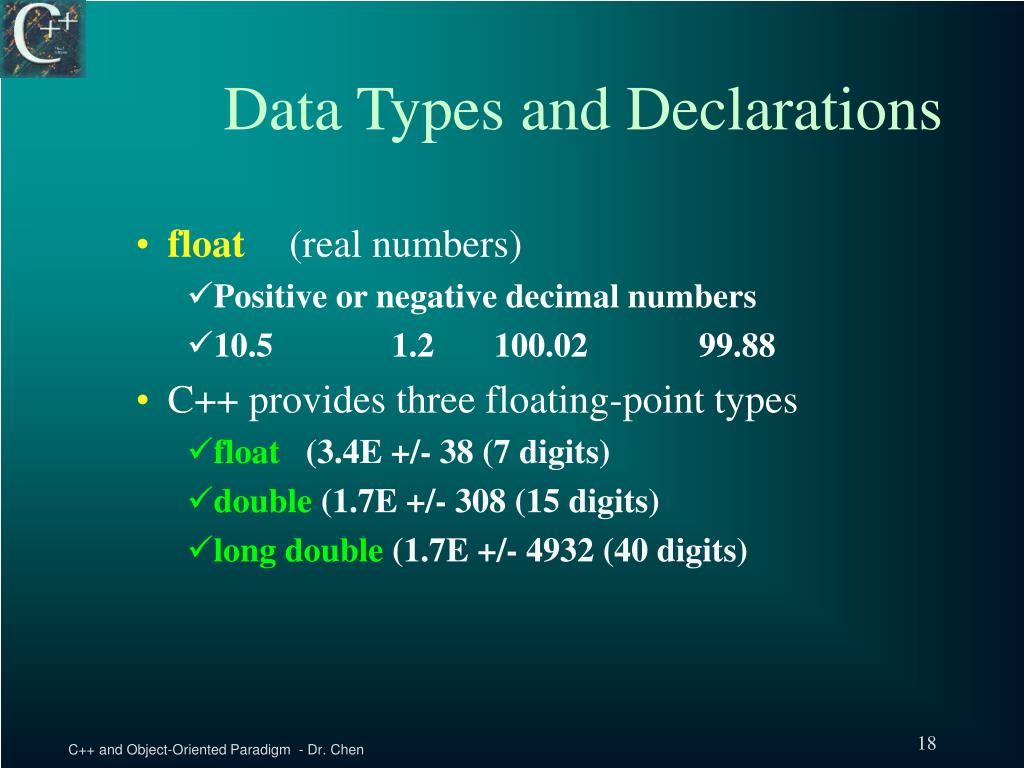 C++

Data Types and Declarations

• float (real numbers)
✓Positive or negative decimal numbers
✓10.5 1.2 100.02 99.88

• C++ provides three floating-point types
✓float (3.4E +/- 38 (7 digits)
✓double (1.7E +/- 308 (15 digits)
✓long double (1.7E +/- 4932 (40 digits)

C++ and Object-Oriented Paradigm - Dr. Chen

18